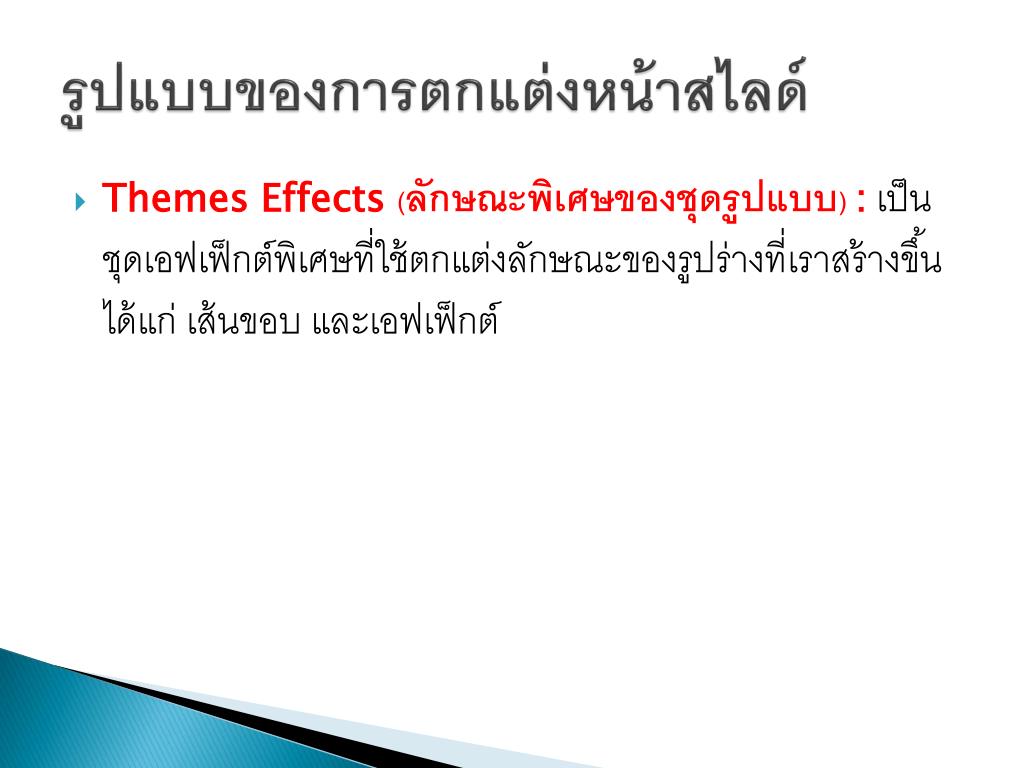 รูปแบบของการตกแต่งหน้าสไลด์

Themes Effects (ลักษณะพิเศษของชุดรูปแบบ) : เป็นชุดเอฟเฟ็กต์พิเศษที่ใช้ตกแต่งลักษณะของรูปร่างที่เราสร้างขึ้น ได้แก่ เส้นขอบ และเอฟเฟ็กต์